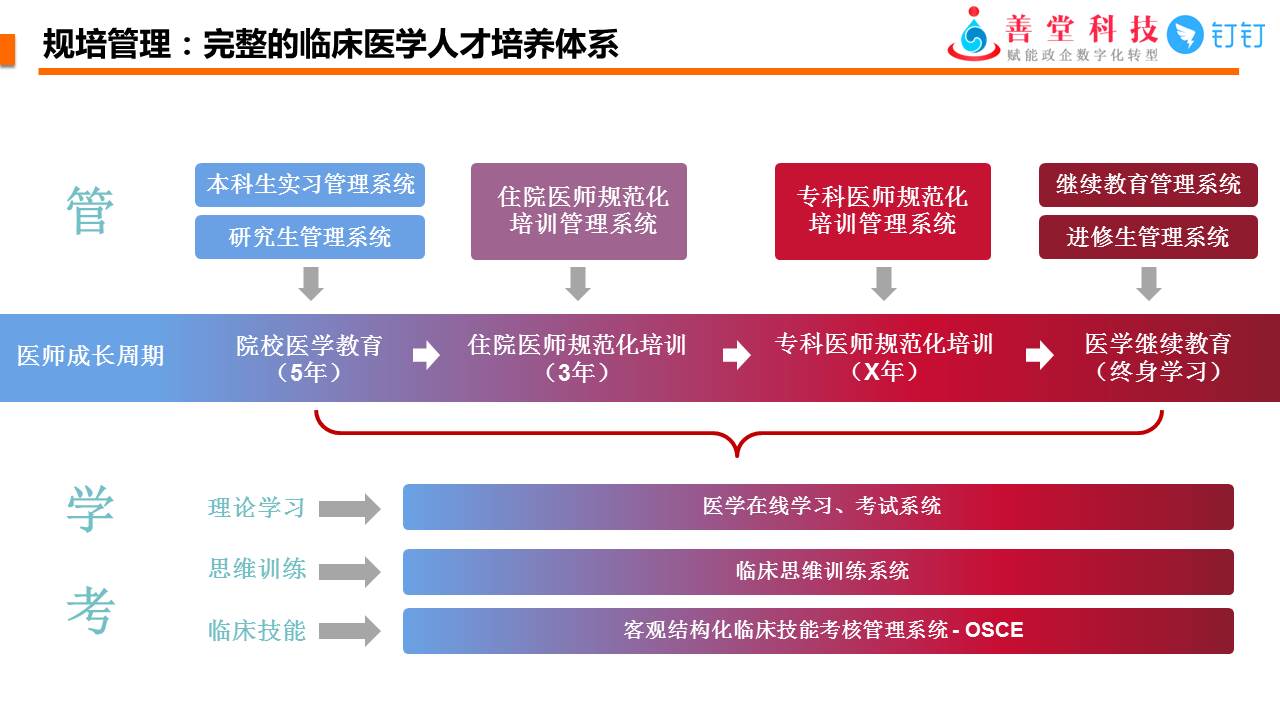 规培管理：完整的临床医学人才培养体系

善堂科技
赋能政企数字化转型

钉钉

管

本科生实习管理系统

研究生管理系统

住院医师规范化培训管理系统

专科医师规范化培训管理系统

继续教育管理系统

进修生管理系统

医师成长周期

院校医学教育（5年）

住院医师规范化培训（3年）

专科医师规范化培训（X年）

医学继续教育（终身学习）

学

考

理论学习

医学在线学习、考试系统

思维训练

临床思维训练系统

临床技能

客观结构化临床技能考核管理系统 - OSCE